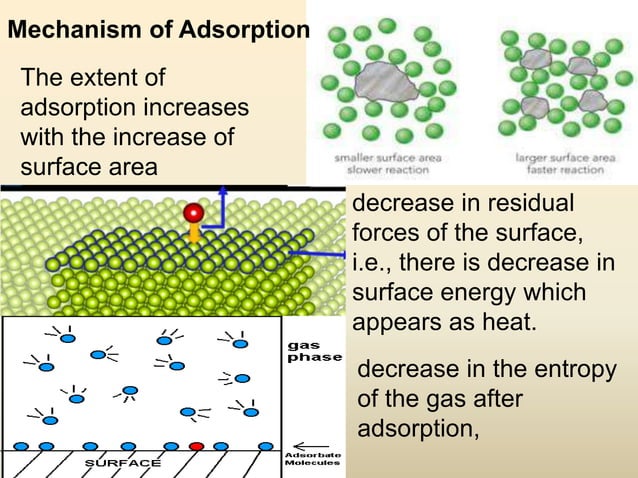 Mechanism of Adsorption

The extent of adsorption increases with the increase of surface area

smaller surface area
slower reaction

larger surface area
faster reaction

decrease in residual forces of the surface, i.e., there is decrease in surface energy which appears as heat.

gas phase

decrease in the entropy of the gas after adsorption,

Adsorbate Molecules

SURFACE